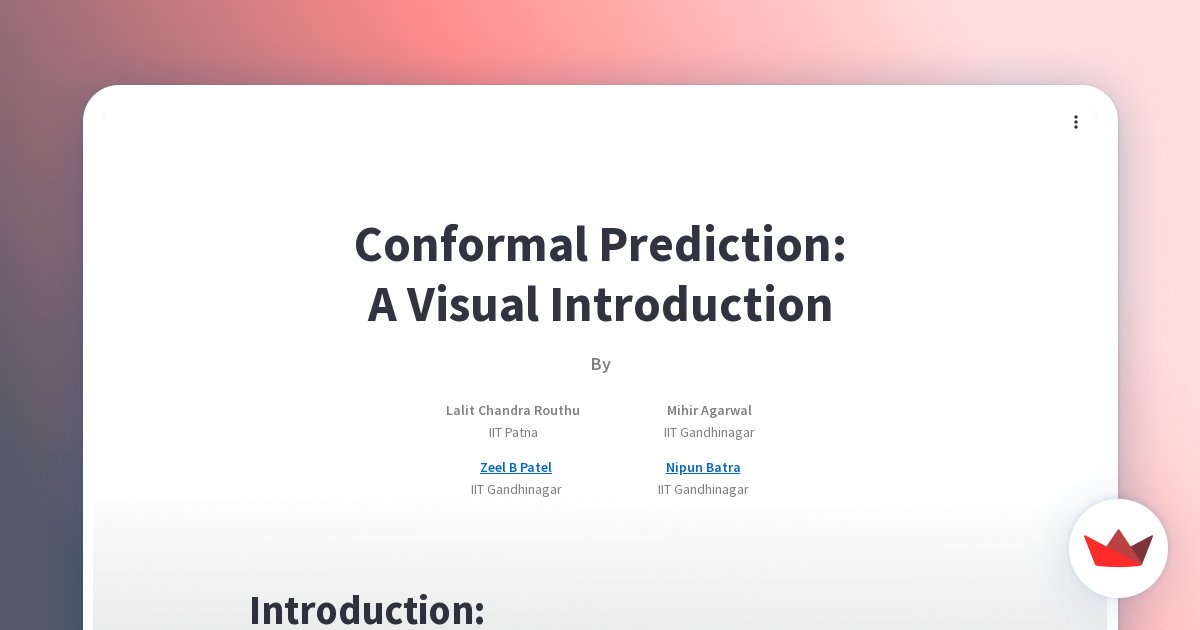 Conformal Prediction:
A Visual Introduction

By

Lalit Chandra Routhu
IIT Patna

Mihir Agarwal
IIT Gandhinagar

Zeel B Patel
IIT Gandhinagar

Nipun Batra
IIT Gandhinagar

Introduction: